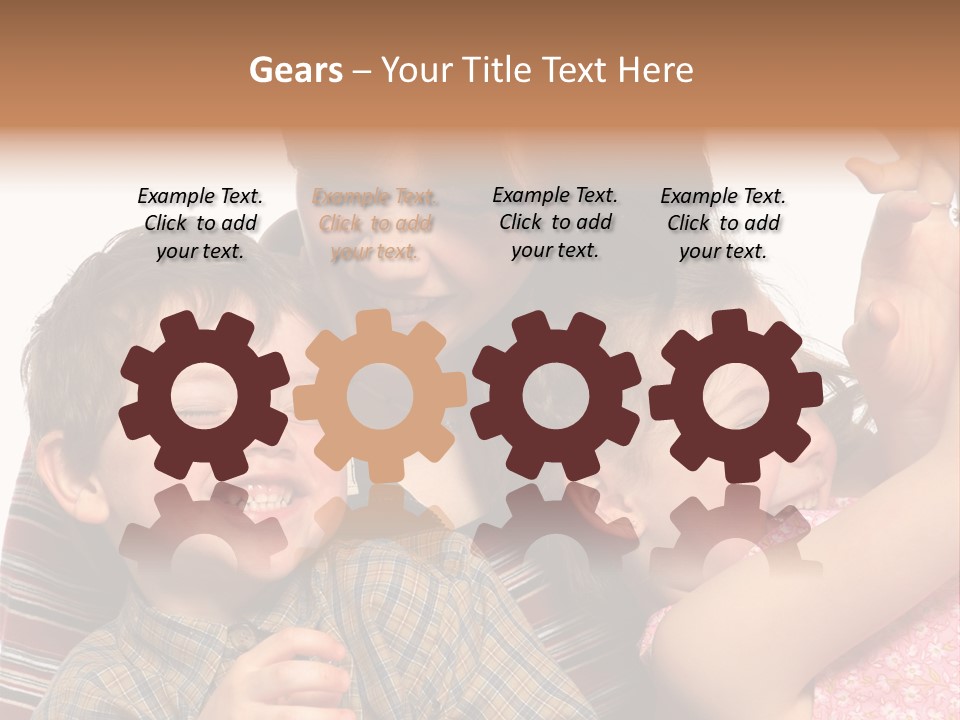 Gears – Your Title Text Here

Example Text. Click to add your text.

Example Text. Click to add your text.

Example Text. Click to add your text.

Example Text. Click to add your text.